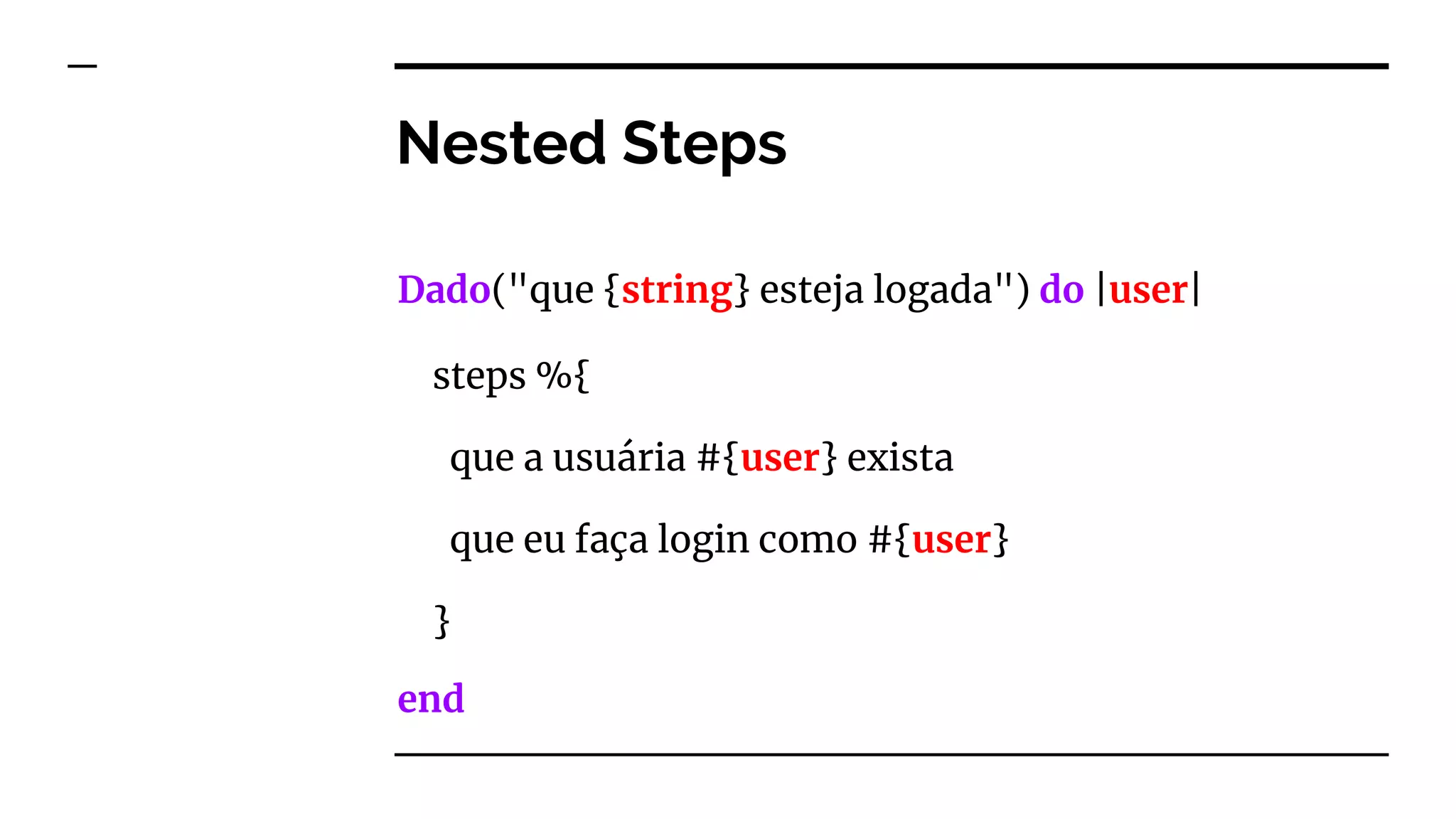 Nested Steps

Dado("que {string} esteja logada") do |user|

steps %{

que a usuária #{user} exista

que eu faça login como #{user}

}

end